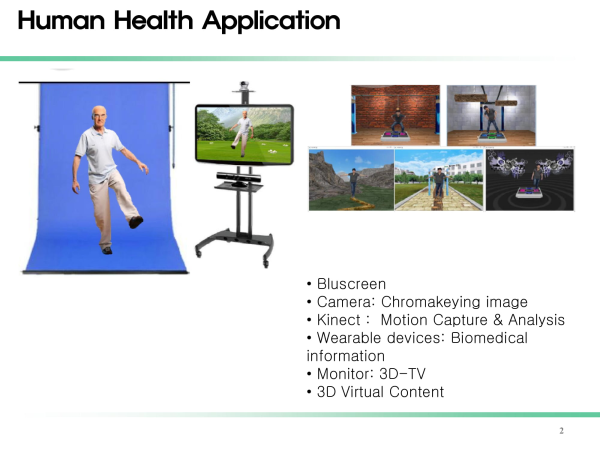 Human Health Application

• Bluscreen
• Camera: Chromakeying image
• Kinect : Motion Capture & Analysis
• Wearable devices: Biomedical information
• Monitor: 3D-TV
• 3D Virtual Content

2